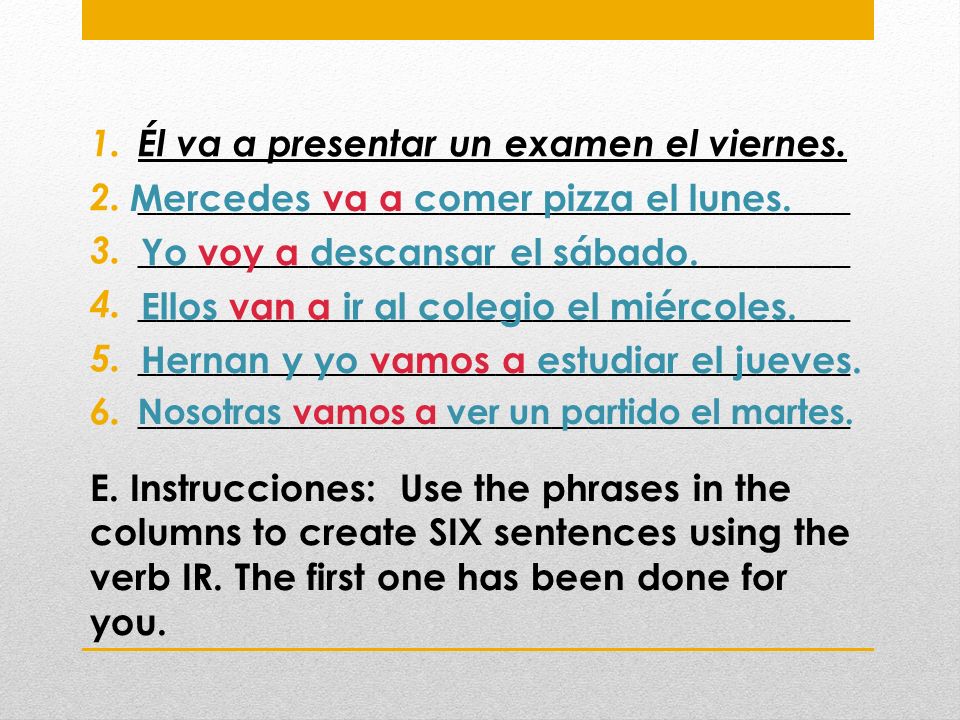 1. Él va a presentar un examen el viernes.
2. Mercedes va a comer pizza el lunes.
3. Yo voy a descansar el sábado.
4. Ellos van a ir al colegio el miércoles.
5. Hernan y yo vamos a estudiar el jueves.
6. Nosotras vamos a ver un partido el martes.

E. Instrucciones: Use the phrases in the columns to create SIX sentences using the verb IR. The first one has been done for you.